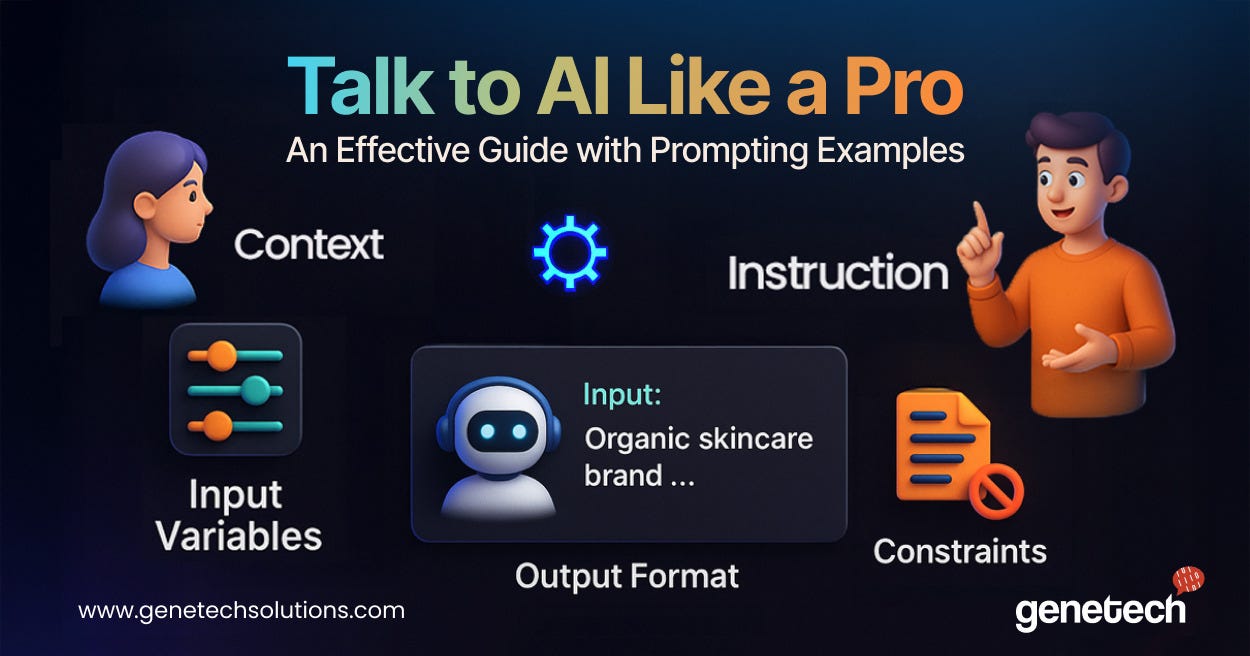 Talk to AI Like a Pro
An Effective Guide with Prompting Examples

Context

Instruction

Input Variables

Input:
Organic skincare brand ...

Output Format

Constraints

www.genetechsolutions.com

genetech